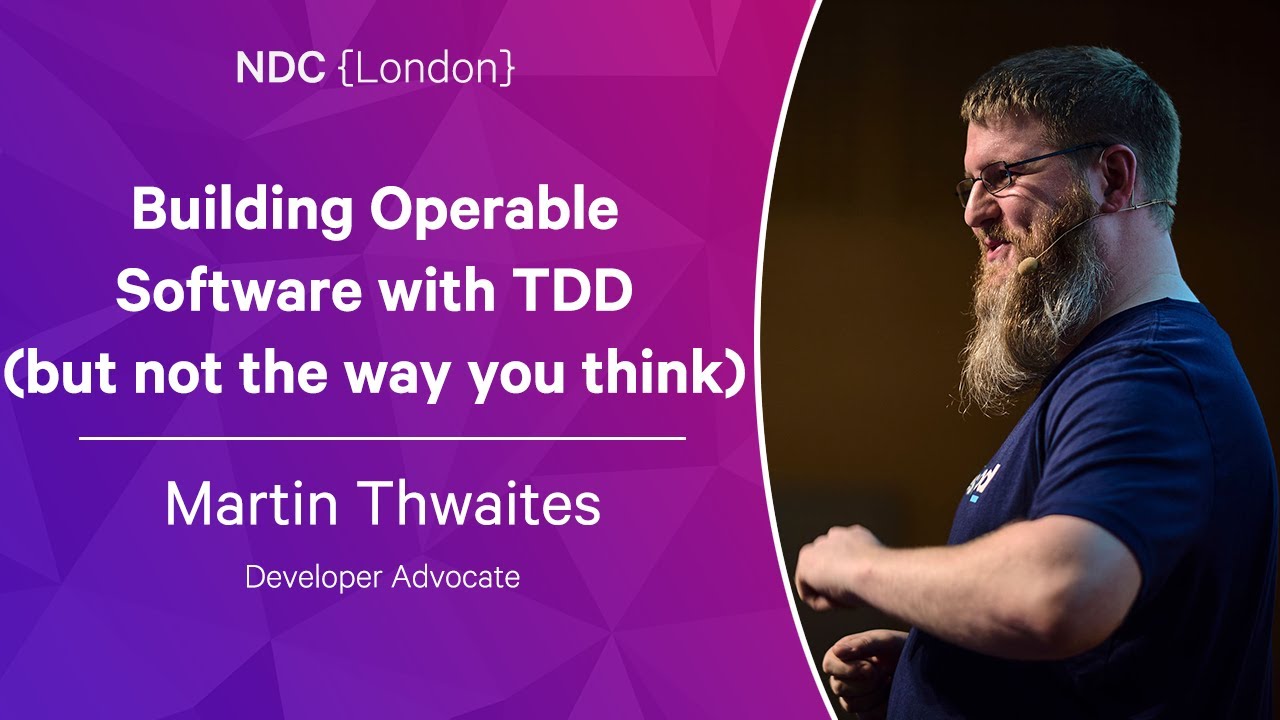 NDC {London}

Building Operable Software with TDD (but not the way you think)

Martin Thwaites

Developer Advocate